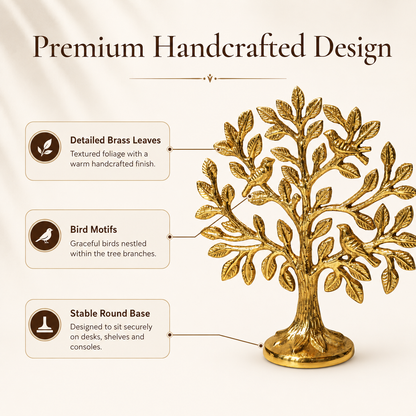 Premium Handcrafted Design

Detailed Brass Leaves
Textured foliage with a warm handcrafted finish.

Bird Motifs
Graceful birds nestled within the tree branches.

Stable Round Base
Designed to sit securely on desks, shelves and consoles.